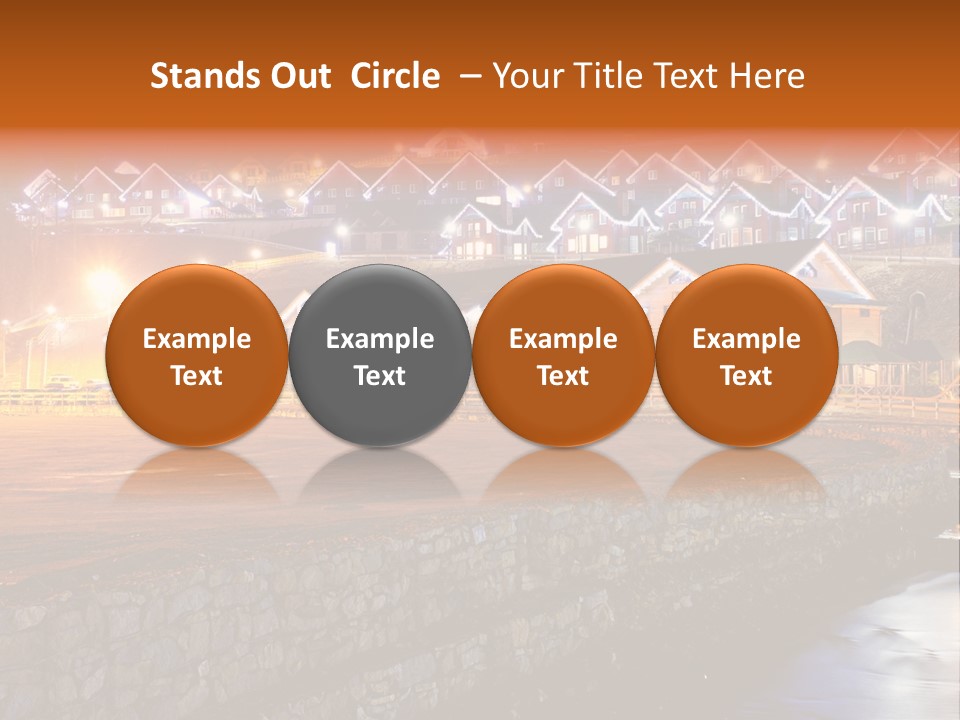 Stands Out Circle – Your Title Text Here

Example Text

Example Text

Example Text

Example Text